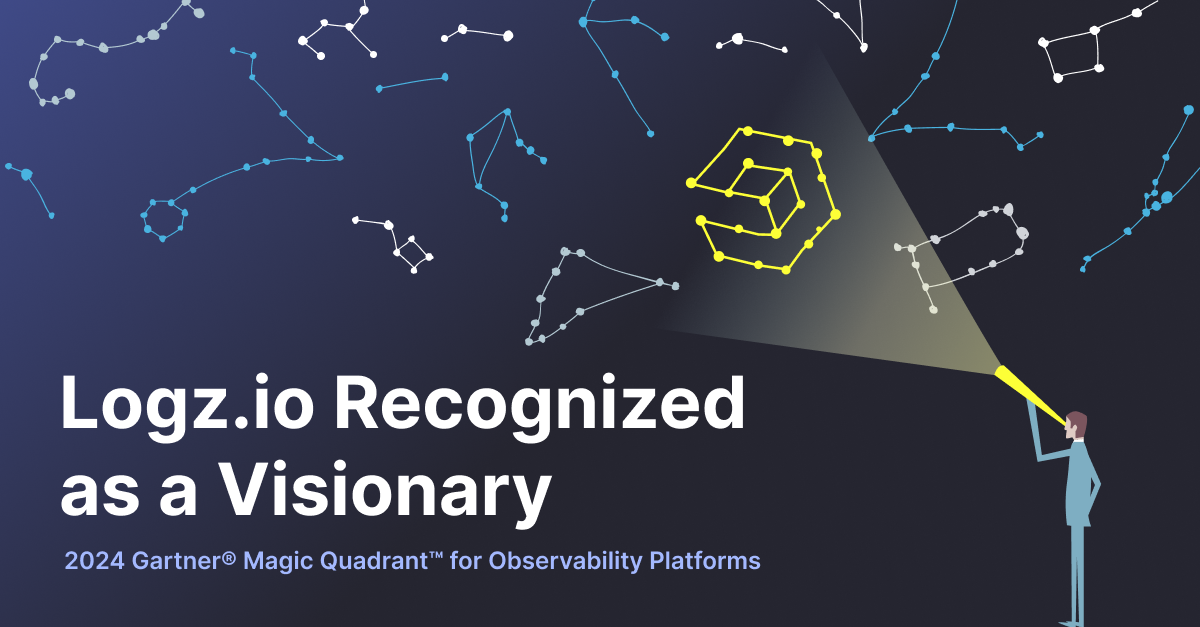 Logz.io Recognized as a Visionary

2024 Gartner® Magic Quadrant™ for Observability Platforms